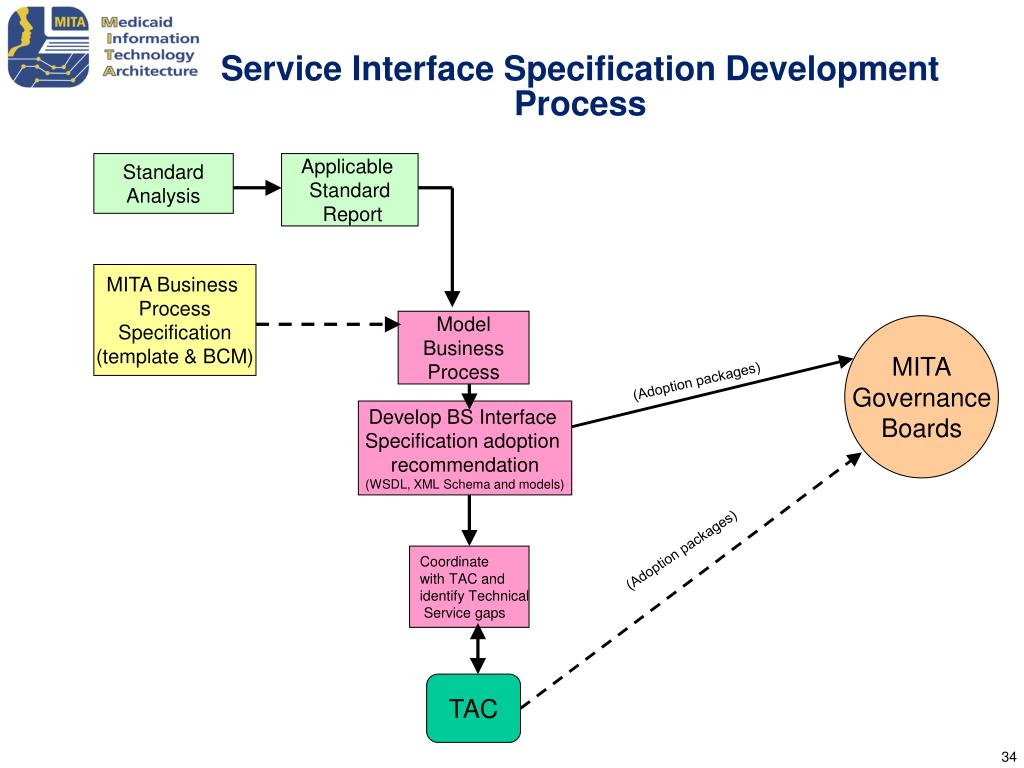 MITA Medicaid Information Technology Architecture

Service Interface Specification Development Process

Standard Analysis

Applicable Standard Report

MITA Business Process Specification (template & BCM)

Model Business Process

Develop BS Interface Specification adoption recommendation (WSDL, XML Schema and models)

(Adoption packages)

MITA Governance Boards

Coordinate with TAC and identify Technical Service gaps

(Adoption packages)

TAC

34